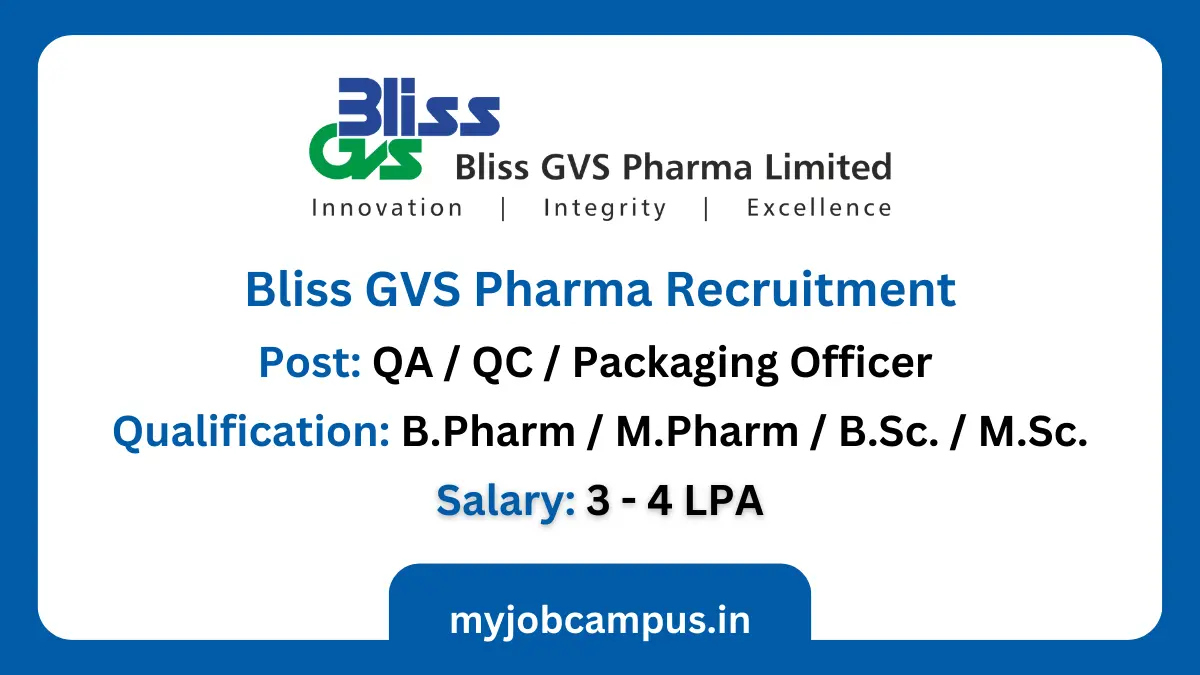 Bliss
GVS
Bliss GVS Pharma Limited
Innovation | Integrity | Excellence

Bliss GVS Pharma Recruitment

Post: QA / QC / Packaging Officer

Qualification: B.Pharm / M.Pharm / B.Sc. / M.Sc.

Salary: 3 - 4 LPA

myjobcampus.in